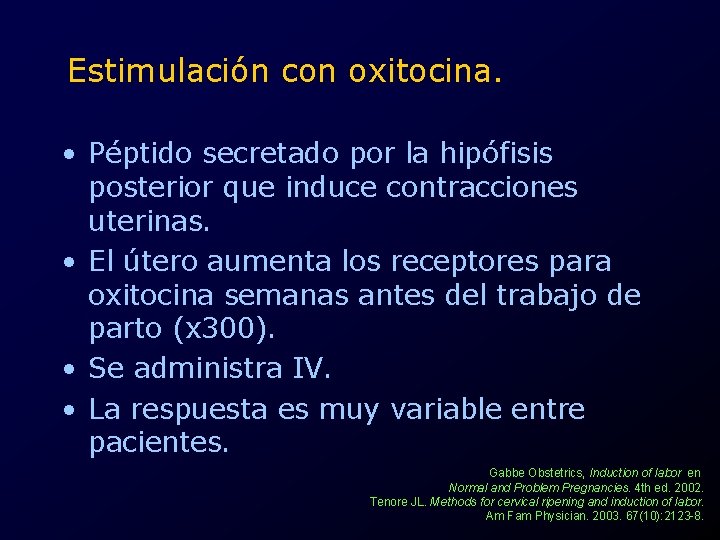 Estimulación con oxitocina.

• Péptido secretado por la hipófisis posterior que induce contracciones uterinas.
• El útero aumenta los receptores para oxitocina semanas antes del trabajo de parto (x300).
• Se administra IV.
• La respuesta es muy variable entre pacientes.

Gabbe Obstetrics, Induction of labor en Normal and Problem Pregnancies. 4th ed. 2002.
Tenore JL. Methods for cervical ripening and induction of labor. Am Fam Physician. 2003. 67(10):2123-8.